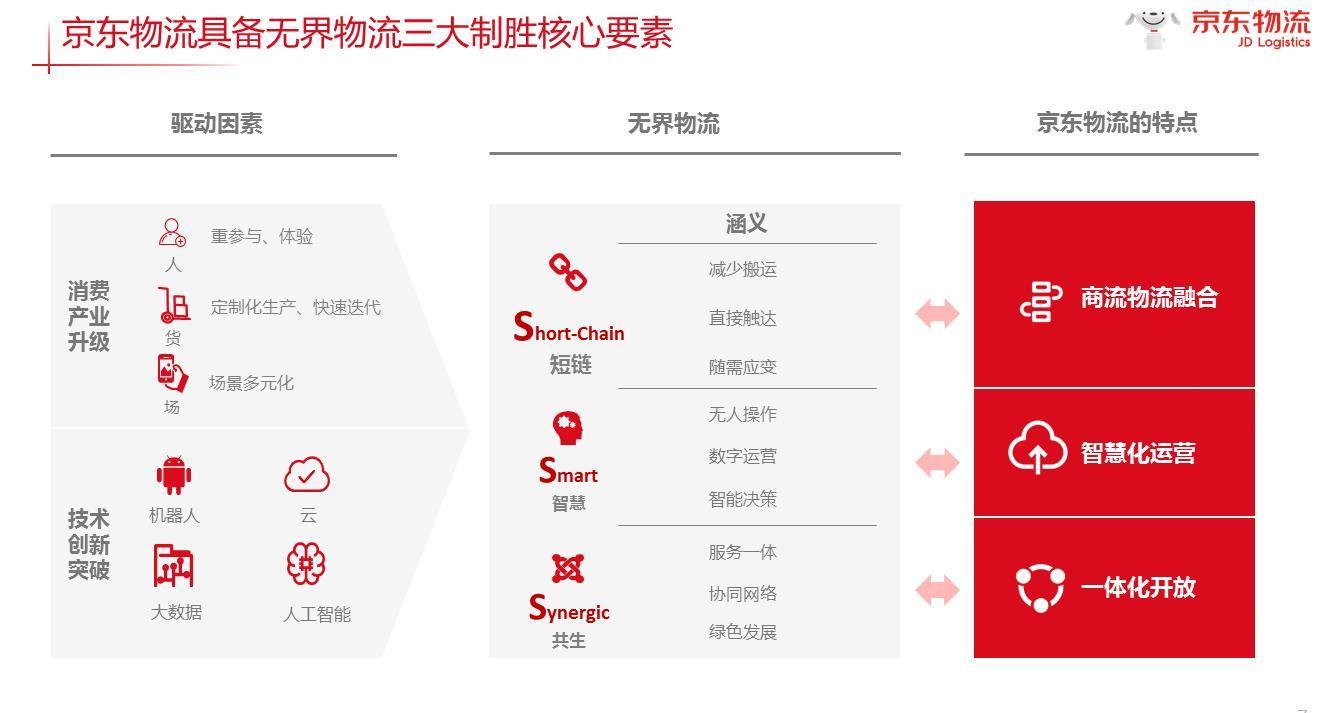 京东物流具备无界物流三大制胜核心要素

京东物流
JD Logistics

驱动因素

消费产业升级

人 重参与、体验

货 定制化生产、快速迭代

场 场景多元化

技术创新突破

机器人

云

大数据

人工智能

无界物流

涵义

Short-Chain
短链

减少搬运

直接触达

随需应变

Smart
智慧

无人操作

数字运营

智能决策

Synergic
共生

服务一体

协同网络

绿色发展

京东物流的特点

商流物流融合

智慧化运营

一体化开放